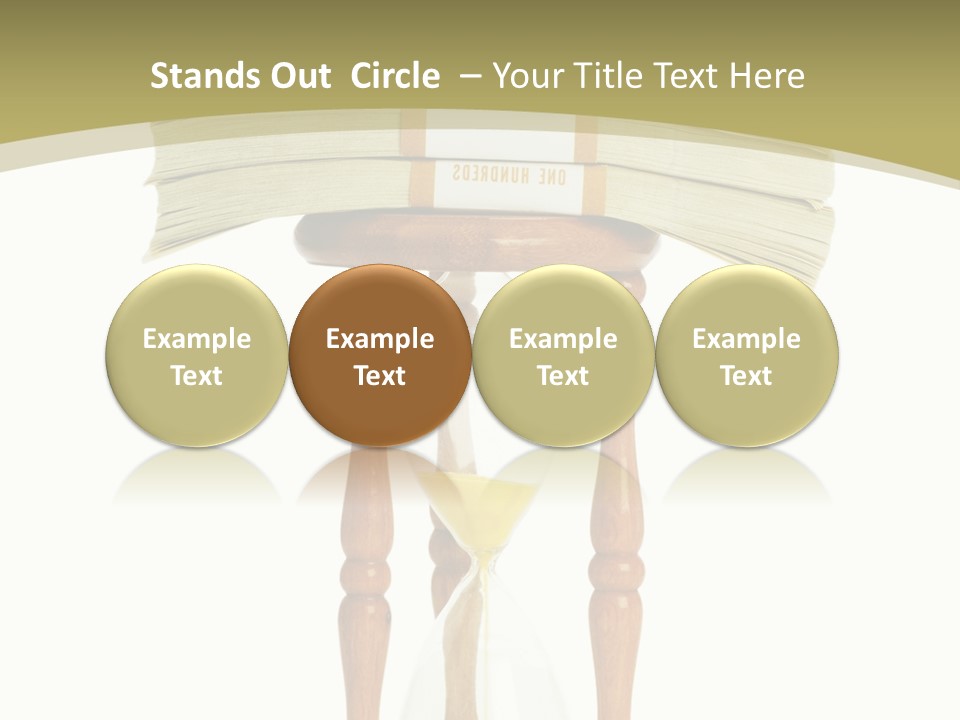 Stands Out Circle – Your Title Text Here

ONE HUNDREDS

Example Text

Example Text

Example Text

Example Text